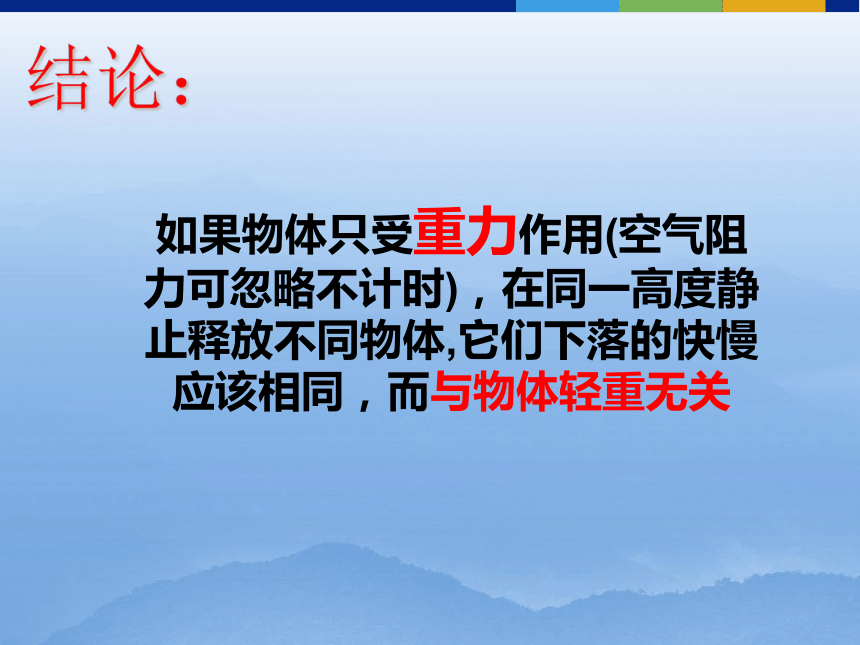 结论：

如果物体只受重力作用(空气阻力可忽略不计时)，在同一高度静止释放不同物体,它们下落的快慢应该相同，而与物体轻重无关